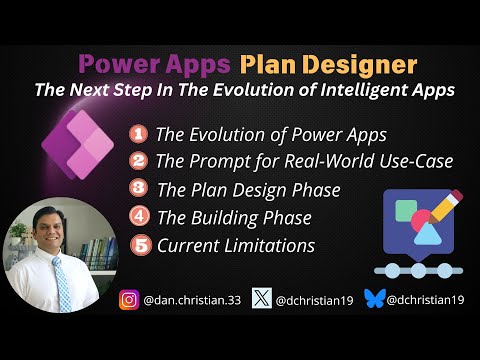 Power Apps Plan Designer
The Next Step In The Evolution of Intelligent Apps

1 The Evolution of Power Apps
2 The Prompt for Real-World Use-Case
3 The Plan Design Phase
4 The Building Phase
5 Current Limitations

@dan.christian.33 @dchristian19 @dchristian19